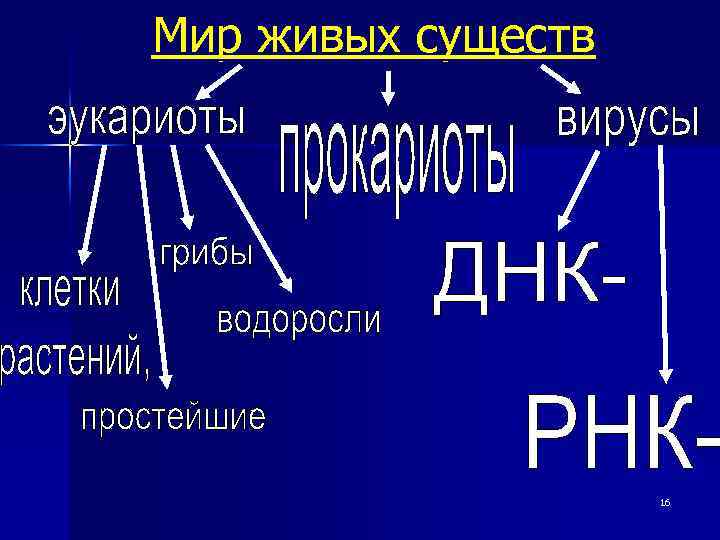 Мир живых существ

эукариоты

прокариоты

вирусы

клетки растений,

грибы

водоросли

простейшие

ДНК-

РНК-

16